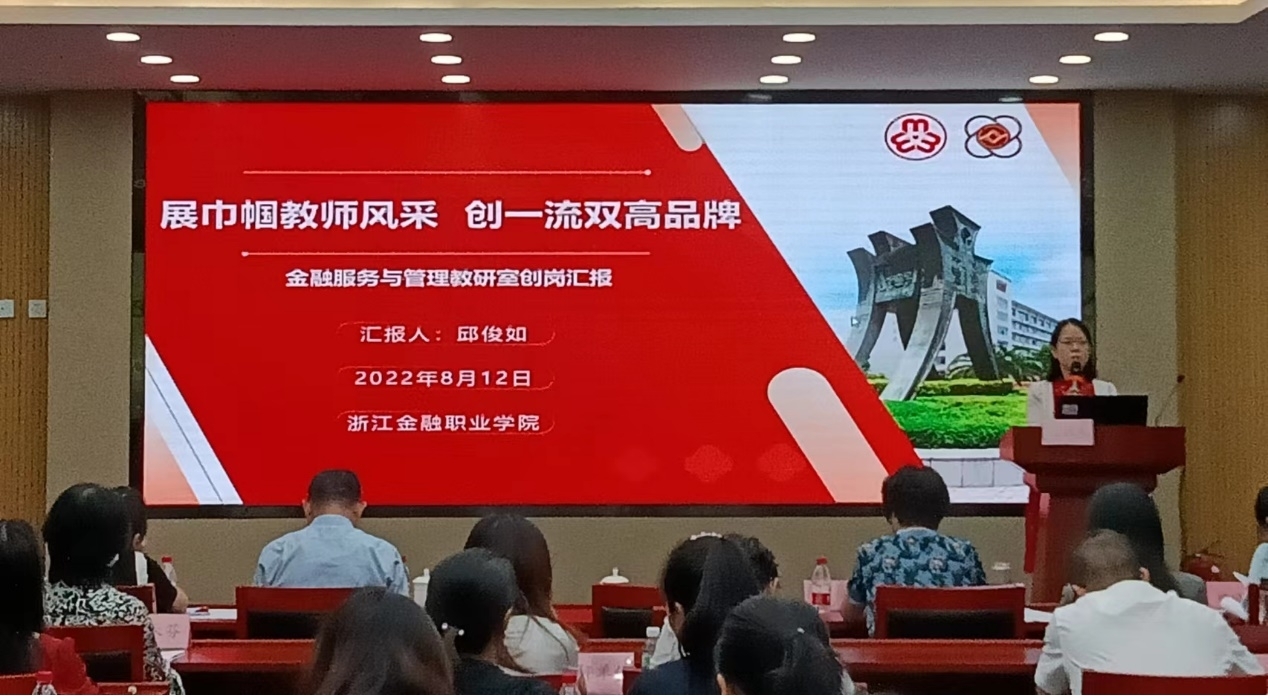 展巾帼教师风采　创一流双高品牌

金融服务与管理教研室创岗汇报

汇报人：邱俊如

2022年8月12日

浙江金融职业学院